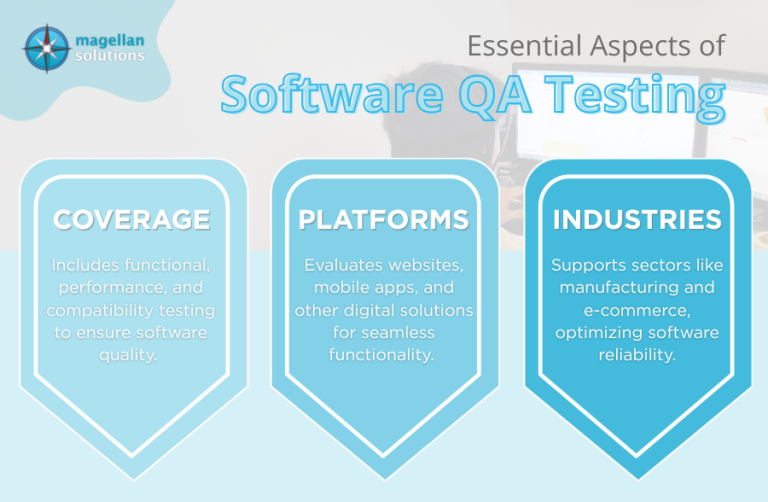 magellan solutions

Essential Aspects of
Software QA Testing

COVERAGE

Includes functional, performance, and compatibility testing to ensure software quality.

PLATFORMS

Evaluates websites, mobile apps, and other digital solutions for seamless functionality.

INDUSTRIES

Supports sectors like manufacturing and e-commerce, optimizing software reliability.